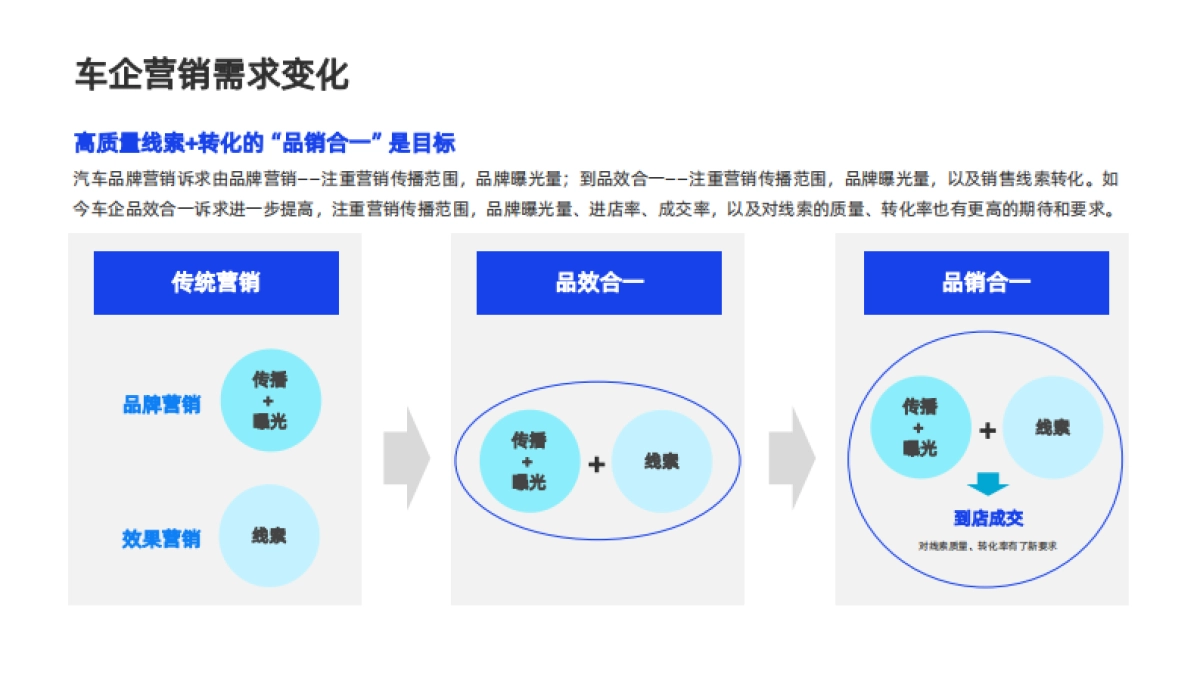 车企营销需求变化

高质量线索+转化的“品销合一”是目标

汽车品牌营销诉求由品牌营销——注重营销传播范围，品牌曝光量；到品效合一——注重营销传播范围，品牌曝光量，以及销售线索转化。如今车企品效合一诉求进一步提高，注重营销传播范围，品牌曝光量、进店率、成交率，以及对线索的质量、转化率也有更高的期待和要求。

传统营销

品牌营销

传播
+
曝光

效果营销

线索

品效合一

传播
+
曝光

+

线索

品销合一

传播
+
曝光

+

线索

到店成交

对线索质量、转化率有了新要求